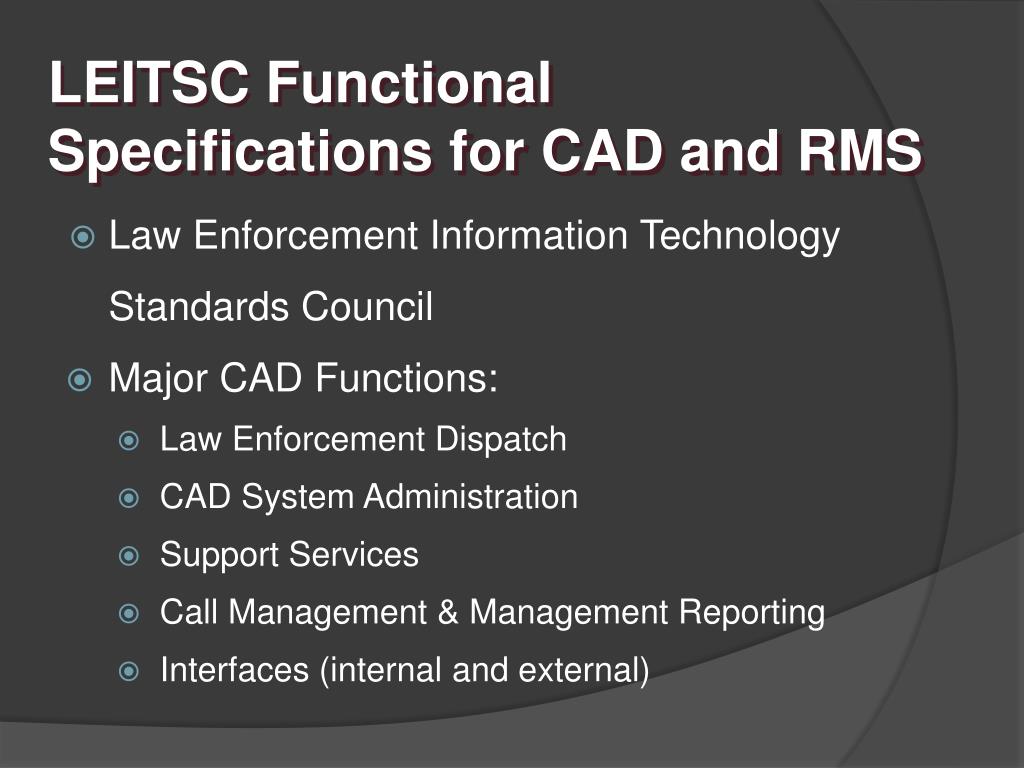 LEITSC Functional Specifications for CAD and RMS

Law Enforcement Information Technology Standards Council

Major CAD Functions:

Law Enforcement Dispatch

CAD System Administration

Support Services

Call Management & Management Reporting

Interfaces (internal and external)